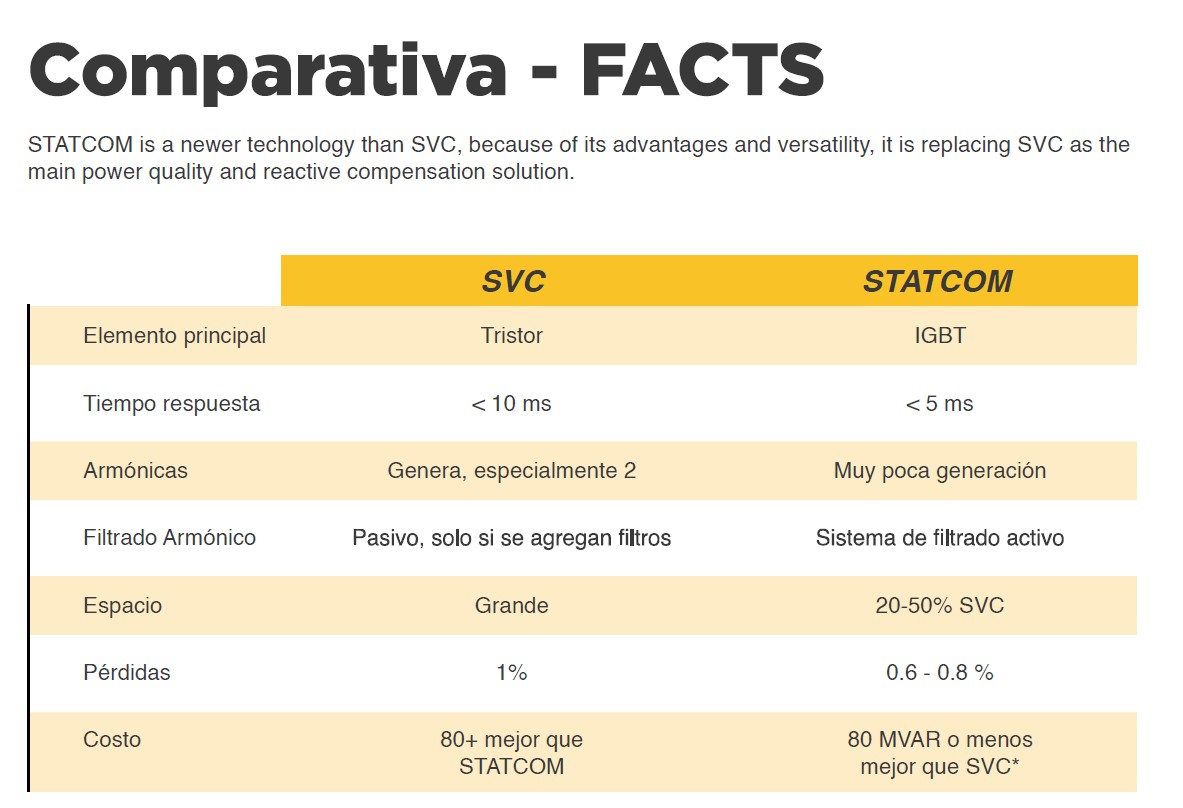 Comparativa - FACTS

STATCOM is a newer technology than SVC, because of its advantages and versatility, it is replacing SVC as the main power quality and reactive compensation solution.

| | SVC | STATCOM |
|---|---|---|
| Elemento principal | Tristor | IGBT |
| Tiempo respuesta | < 10 ms | < 5 ms |
| Armónicas | Genera, especialmente 2 | Muy poca generación |
| Filtrado Armónico | Pasivo, solo si se agregan filtros | Sistema de filtrado activo |
| Espacio | Grande | 20-50% SVC |
| Pérdidas | 1% | 0.6 - 0.8 % |
| Costo | 80+ mejor que STATCOM | 80 MVAR o menos mejor que SVC* |